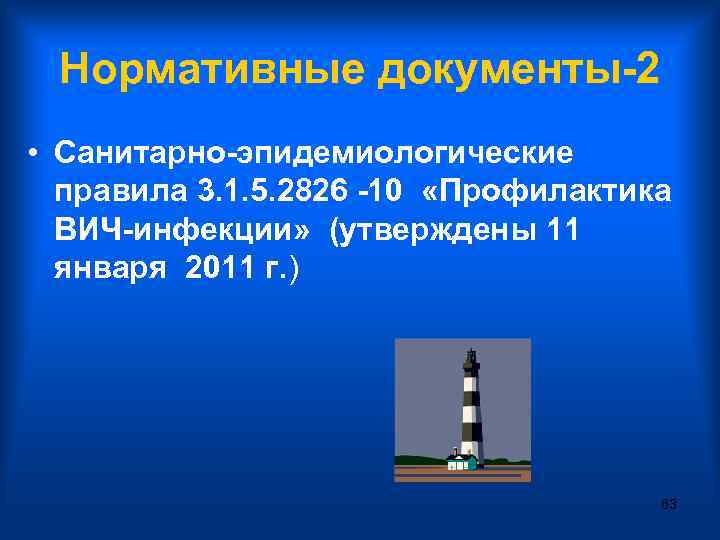 Нормативные документы-2

• Санитарно-эпидемиологические правила 3.1.5.2826 -10 «Профилактика ВИЧ-инфекции» (утверждены 11 января 2011 г.)

63